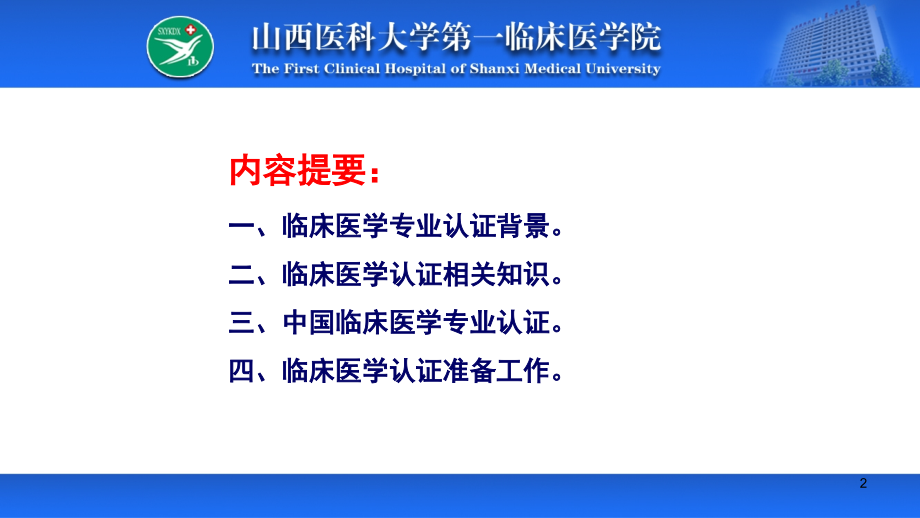 SXYKDX

山西医科大学第一临床医学院
The First Clinical Hospital of Shanxi Medical University

内容提要：

一、临床医学专业认证背景。

二、临床医学认证相关知识。

三、中国临床医学专业认证。

四、临床医学认证准备工作。

2